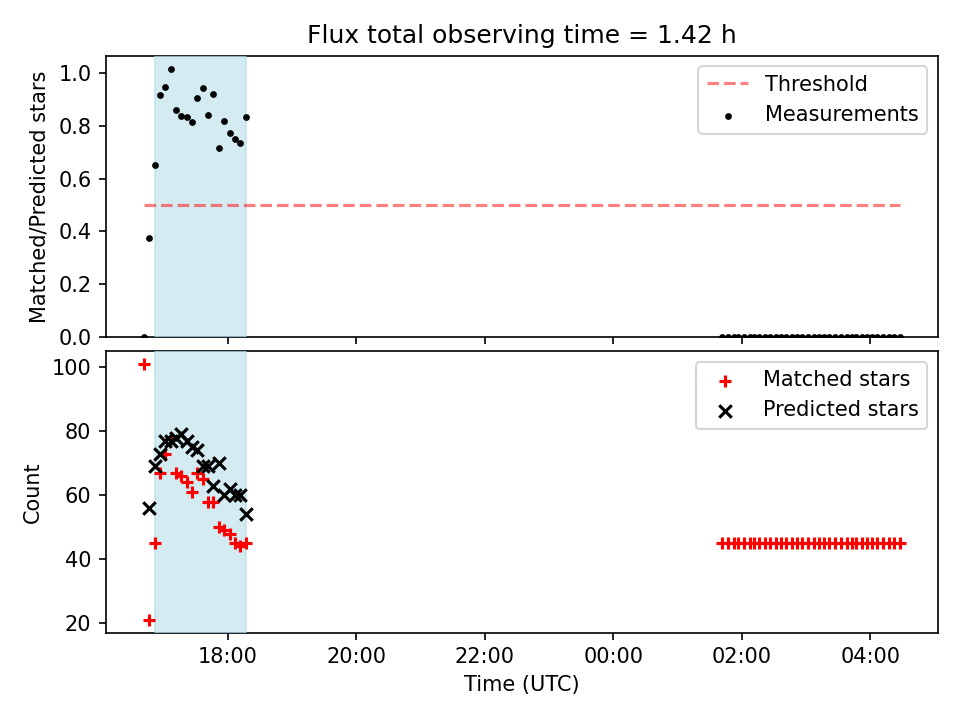 Flux total observing time = 1.42 h

Matched/Predicted stars
1.0
0.8
0.6
0.4
0.2
0.0

Threshold
Measurements

Count
100
80
60
40
20

Matched stars
Predicted stars

18:00
20:00
22:00
00:00
02:00
04:00
Time (UTC)